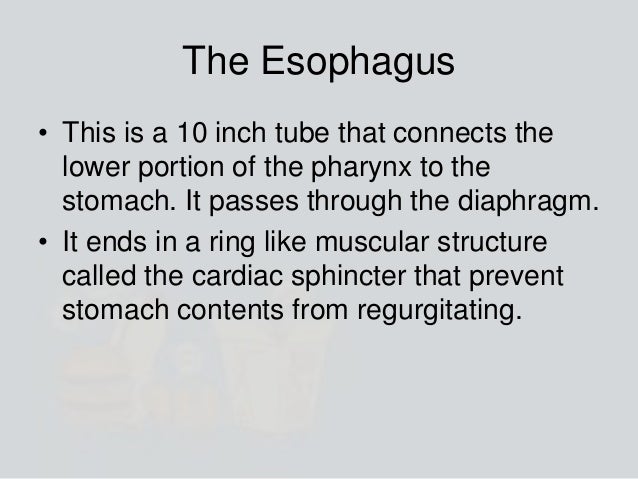 The Esophagus

• This is a 10 inch tube that connects the lower portion of the pharynx to the stomach. It passes through the diaphragm.
• It ends in a ring like muscular structure called the cardiac sphincter that prevent stomach contents from regurgitating.